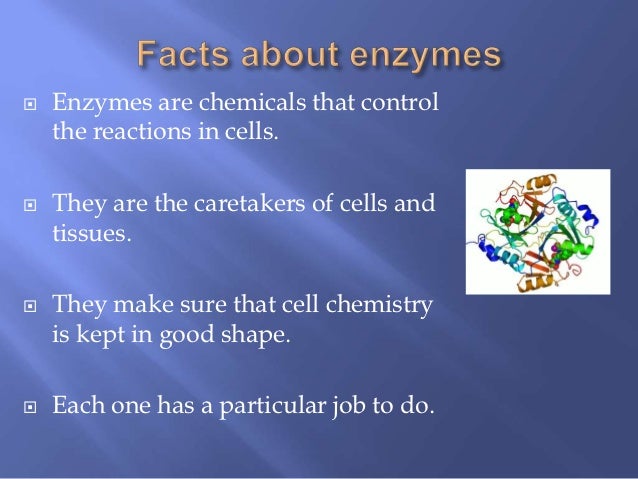 Facts about enzymes

Enzymes are chemicals that control the reactions in cells.

They are the caretakers of cells and tissues.

They make sure that cell chemistry is kept in good shape.

Each one has a particular job to do.